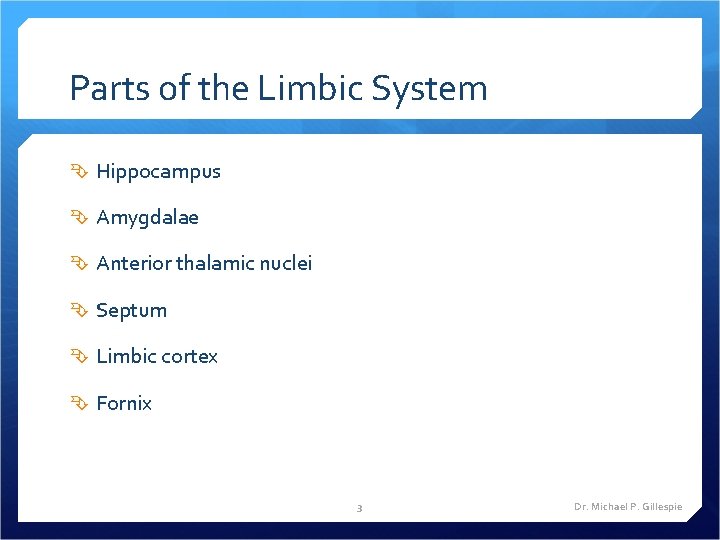 Parts of the Limbic System

Hippocampus

Amygdalae

Anterior thalamic nuclei

Septum

Limbic cortex

Fornix

3

Dr. Michael P. Gillespie